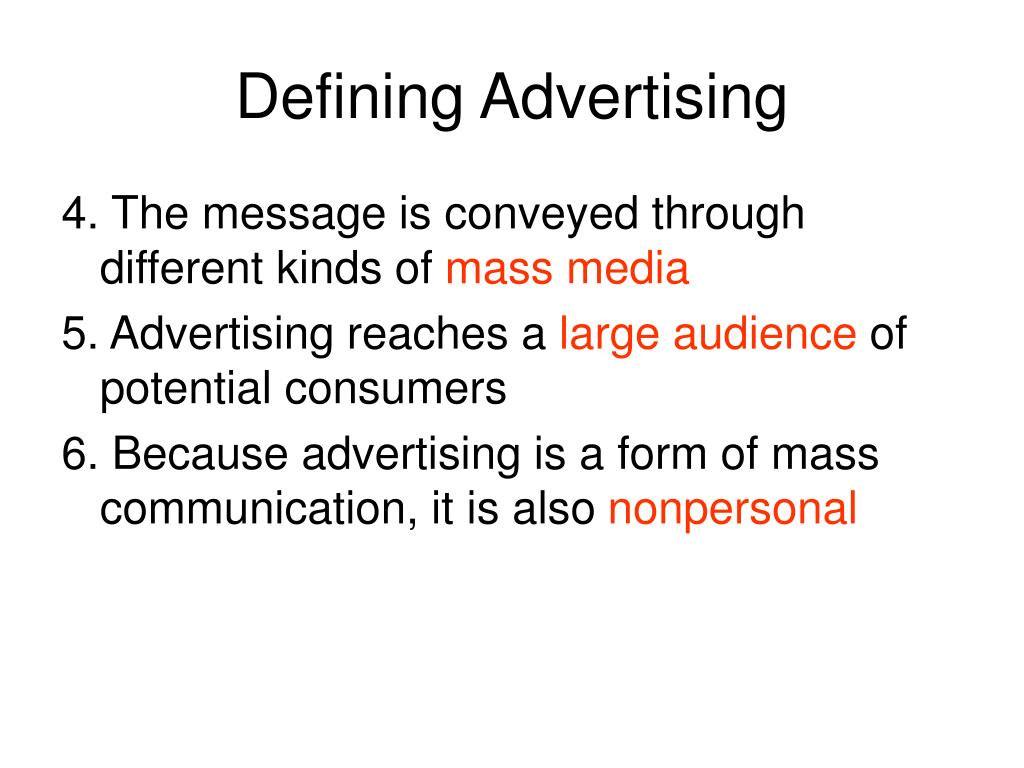 Defining Advertising

4. The message is conveyed through different kinds of mass media

5. Advertising reaches a large audience of potential consumers

6. Because advertising is a form of mass communication, it is also nonpersonal